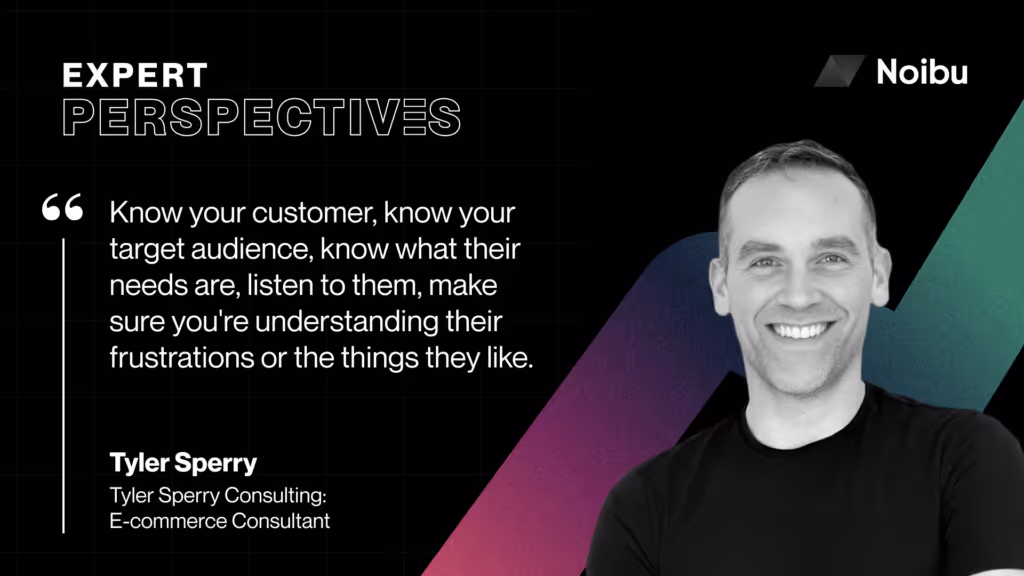 EXPERT
PERSPECTIVES

Noibu

“ Know your customer, know your target audience, know what their needs are, listen to them, make sure you're understanding their frustrations or the things they like.

Tyler Sperry
Tyler Sperry Consulting: E-commerce Consultant